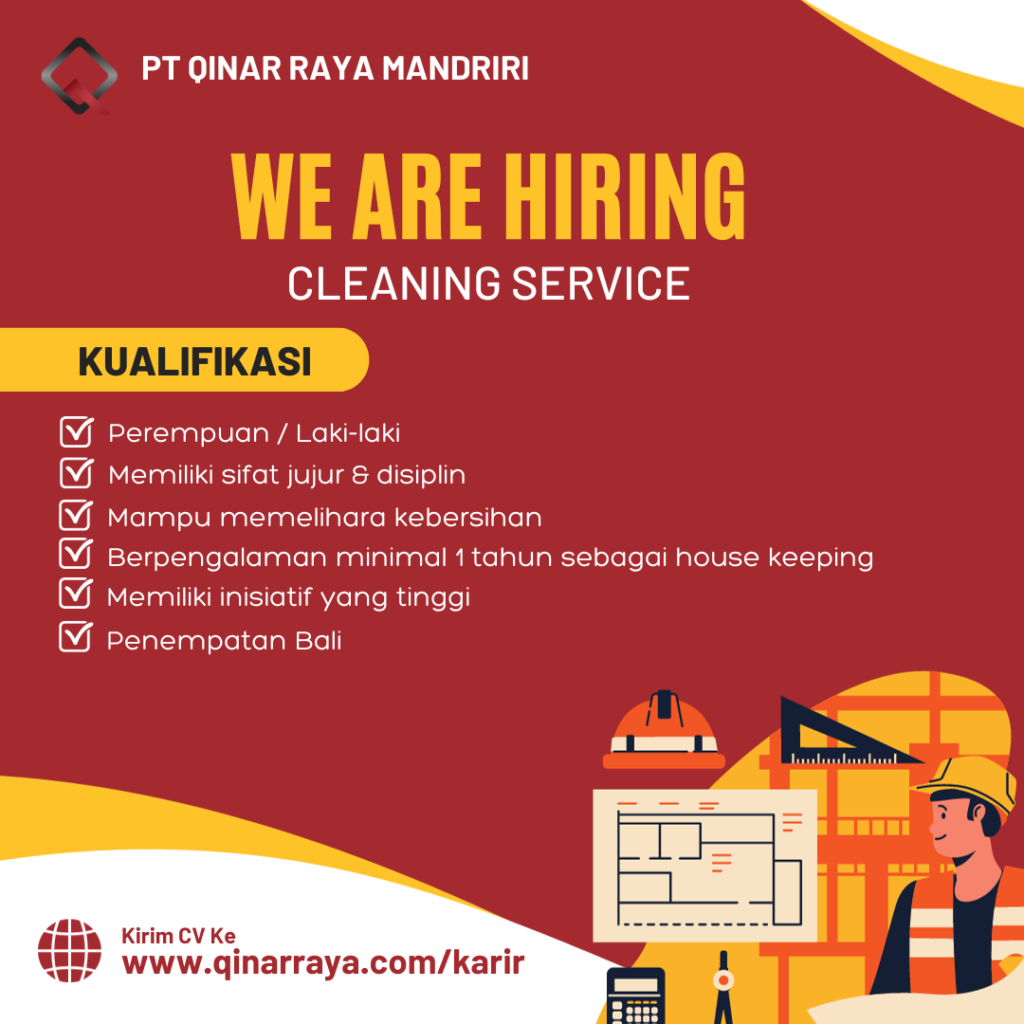 PT QINAR RAYA MANDRIRI

WE ARE HIRING
CLEANING SERVICE

KUALIFIKASI

Perempuan / Laki-laki
Memiliki sifat jujur & disiplin
Mampu memelihara kebersihan
Berpengalaman minimal 1 tahun sebagai house keeping
Memiliki inisiatif yang tinggi
Penempatan Bali

Kirim CV Ke
www.qinarraya.com/karir